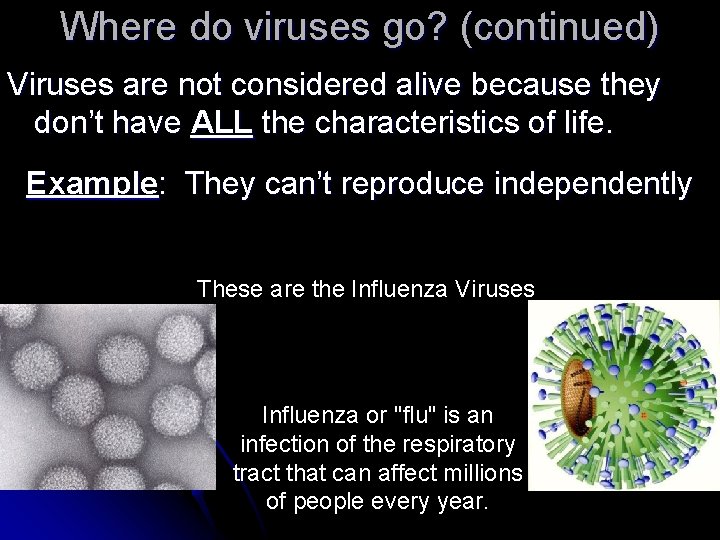 Where do viruses go? (continued)

Viruses are not considered alive because they don't have ALL the characteristics of life.

Example: They can't reproduce independently

These are the Influenza Viruses

Influenza or "flu" is an infection of the respiratory tract that can affect millions of people every year.